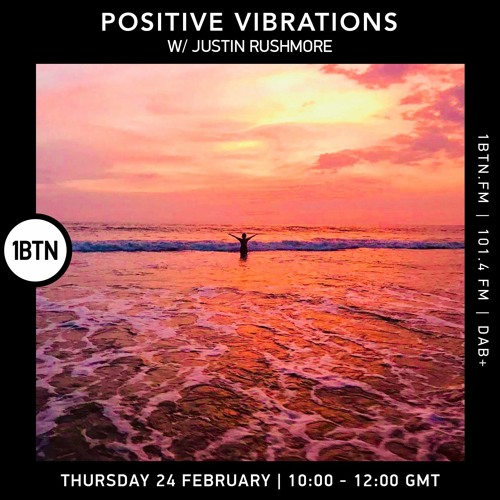 POSITIVE VIBRATIONS
W/ JUSTIN RUSHMORE

1BTN

1BTN.FM | 101.4 FM | DAB+

THURSDAY 24 FEBRUARY | 10:00 - 12:00 GMT